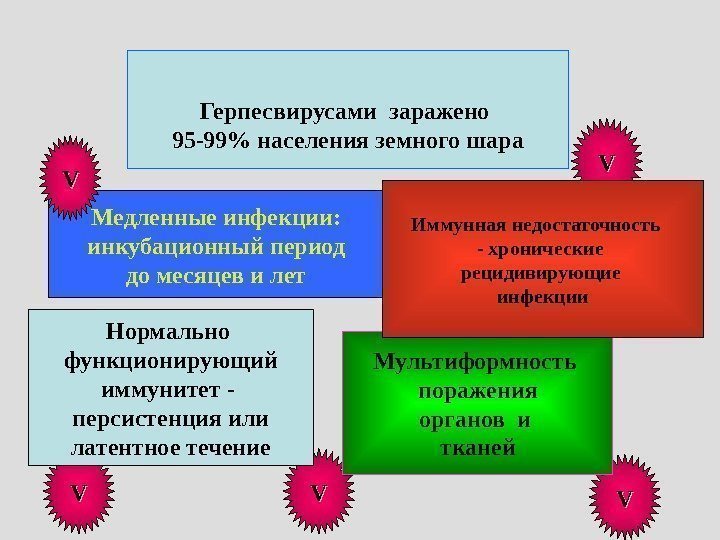 Герпесвирусами заражено 95-99% населения земного шара

V

V

Медленные инфекции: инкубационный период до месяцев и лет

Иммунная недостаточность - хронические рецидивирующие инфекции

Нормально функционирующий иммунитет - персистенция или латентное течение

Мультиформность поражения органов и тканей

V

V

V